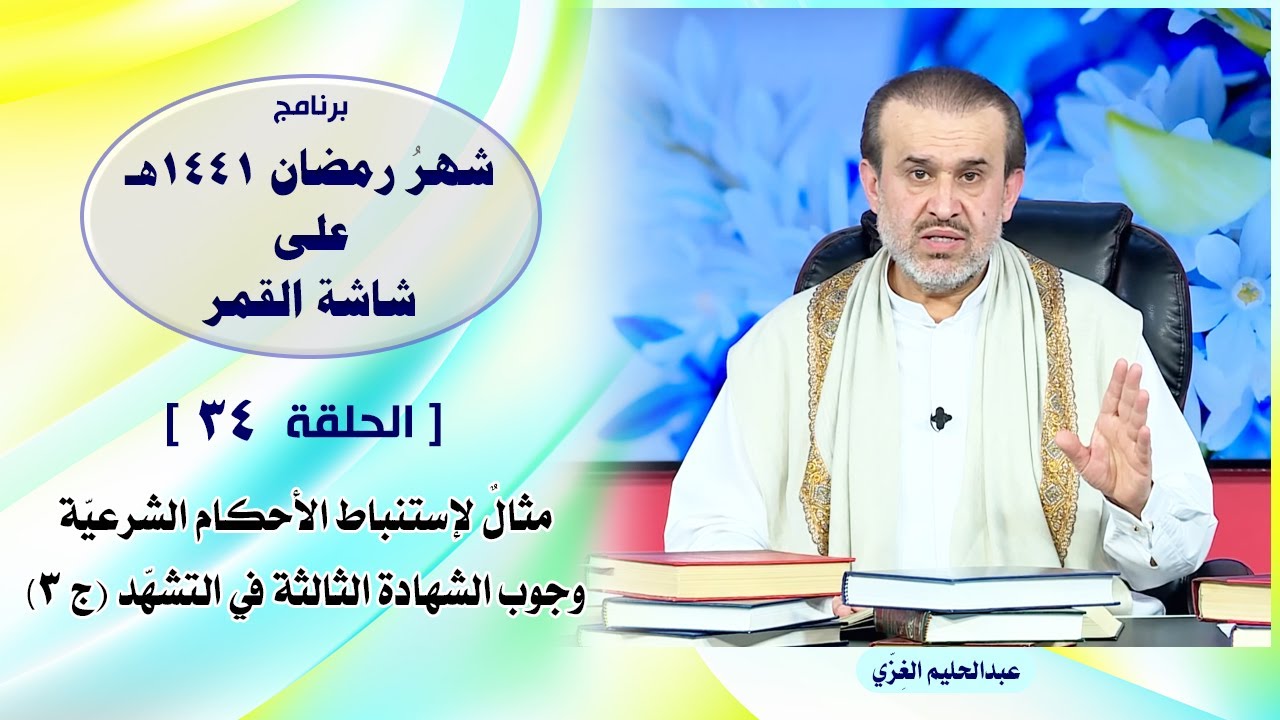 برنامج
شهرُ رمضان ١٤٤١هـ
على
شاشة القمر

[ الحلقة ٣٤ ]

مثالٌ لإستنباط الأحكام الشرعيّة
وجوب الشهادة الثالثة في التشهّد (ج ٣)

عبدالحليم الغِزّي